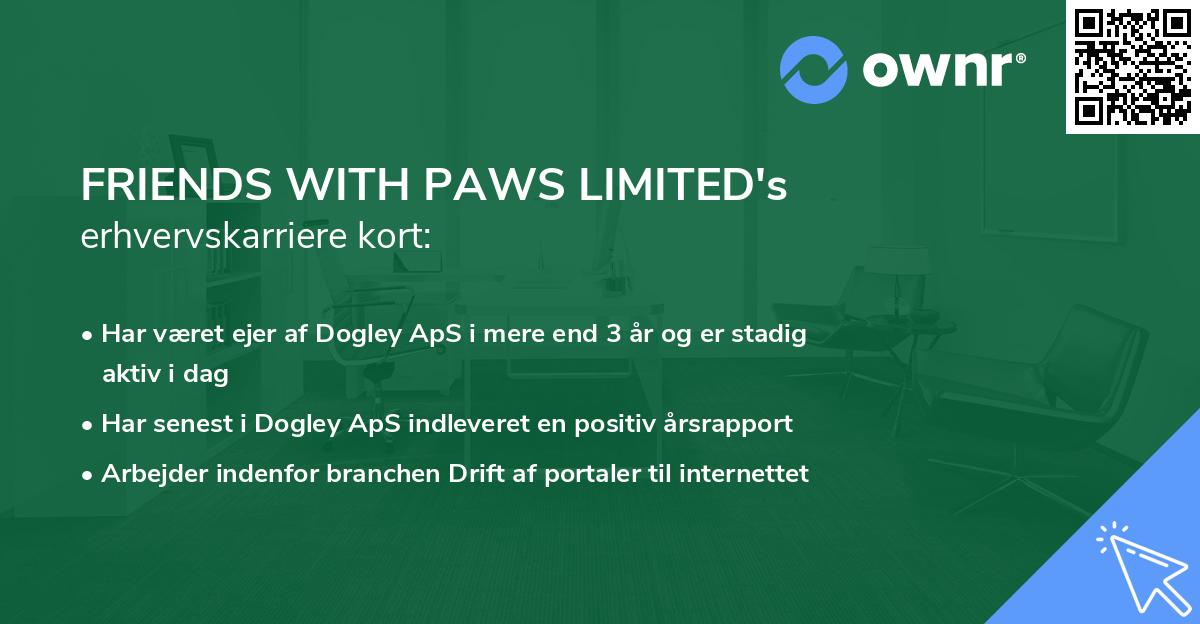 ownr®

FRIENDS WITH PAWS LIMITED's erhvervskarriere kort:

• Har været ejer af Dogley ApS i mere end 3 år og er stadig aktiv i dag
• Har senest i Dogley ApS indleveret en positiv årsrapport
• Arbejder indenfor branchen Drift af portaler til internettet